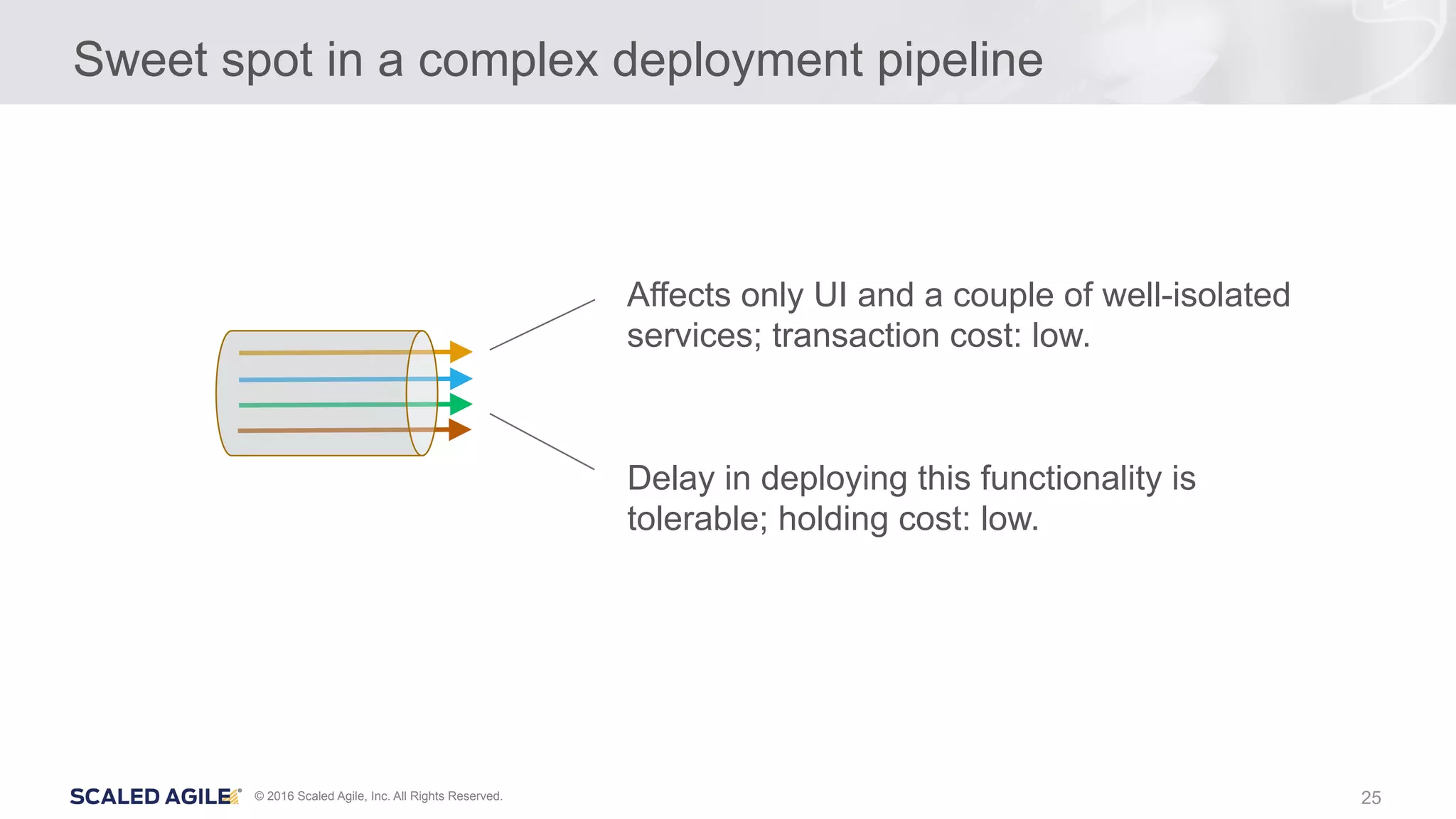 Sweet spot in a complex deployment pipeline

Affects only UI and a couple of well-isolated services; transaction cost: low.

Delay in deploying this functionality is tolerable; holding cost: low.

SCALED AGILE® © 2016 Scaled Agile, Inc. All Rights Reserved.

25